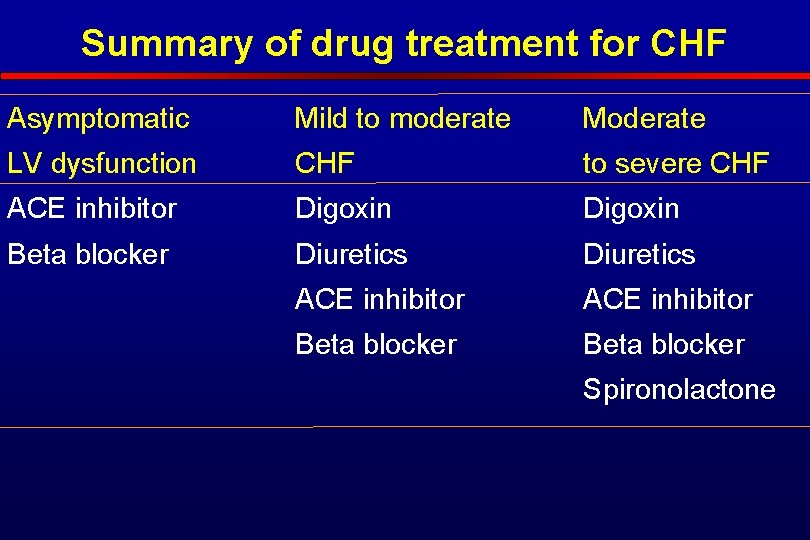 Summary of drug treatment for CHF

| Asymptomatic LV dysfunction | Mild to moderate CHF | Moderate to severe CHF |
|---|---|---|
| ACE inhibitor | Digoxin | Digoxin |
| Beta blocker | Diuretics | Diuretics |
| | ACE inhibitor | ACE inhibitor |
| | Beta blocker | Beta blocker |
| | | Spironolactone |